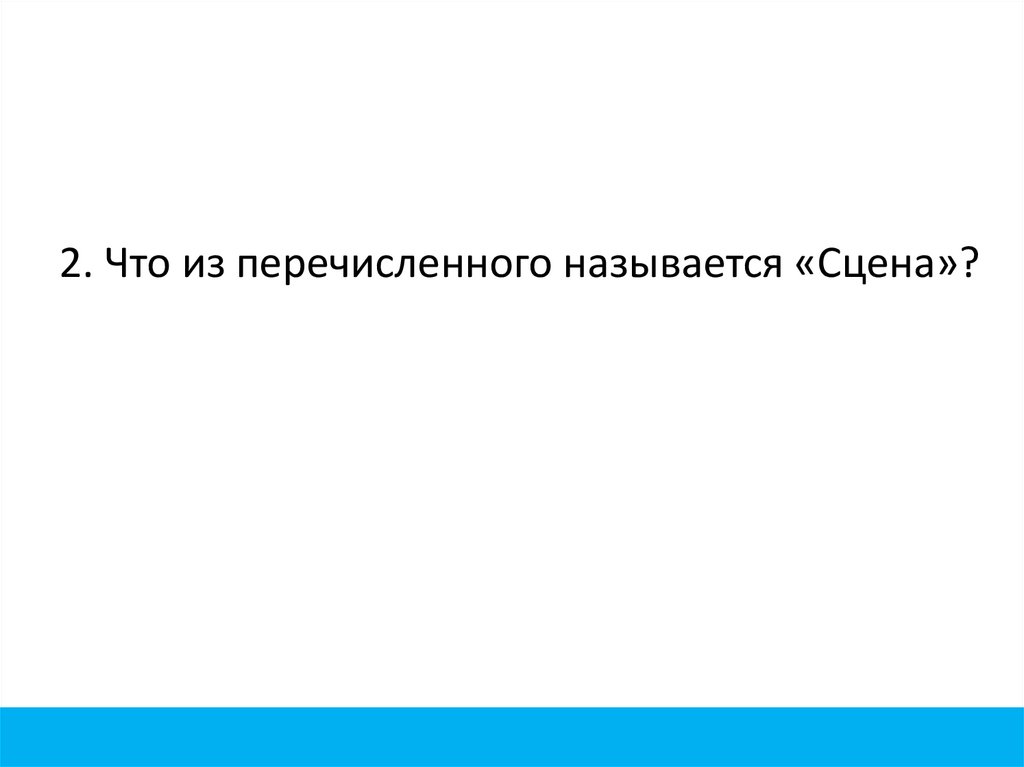 2. Что из перечисленного называется «Сцена»?